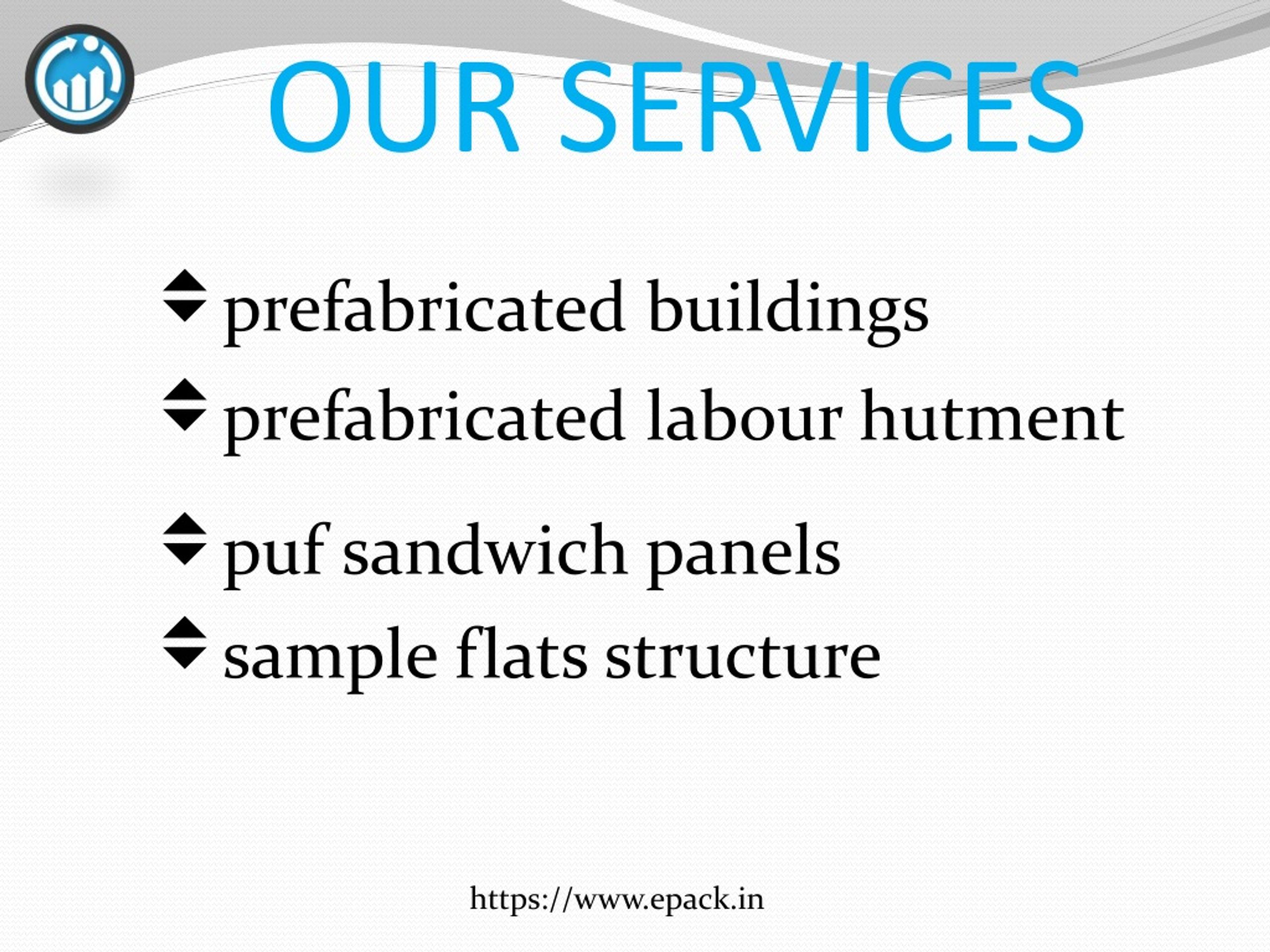 OUR SERVICES

prefabricated buildings
prefabricated labour hutment
puf sandwich panels
sample flats structure

https://www.epack.in